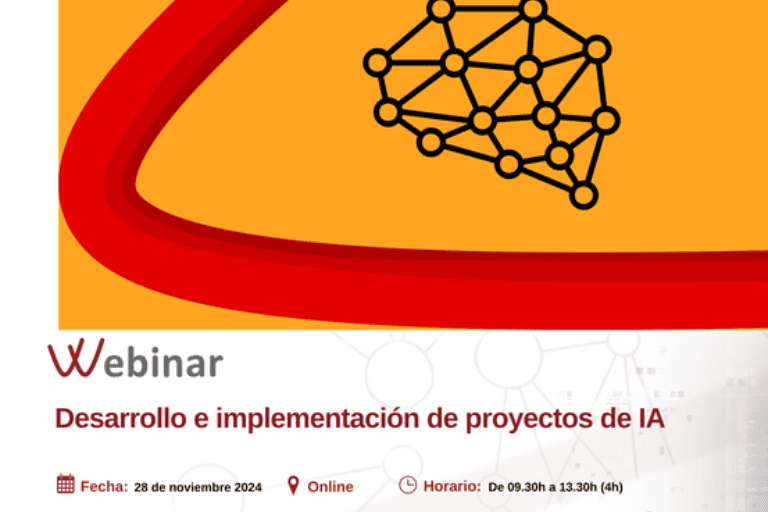 Webinar

Desarrollo e implementación de proyectos de IA

Fecha: 28 de noviembre 2024 Online Horario: De 09.30h a 13.30h (4h)